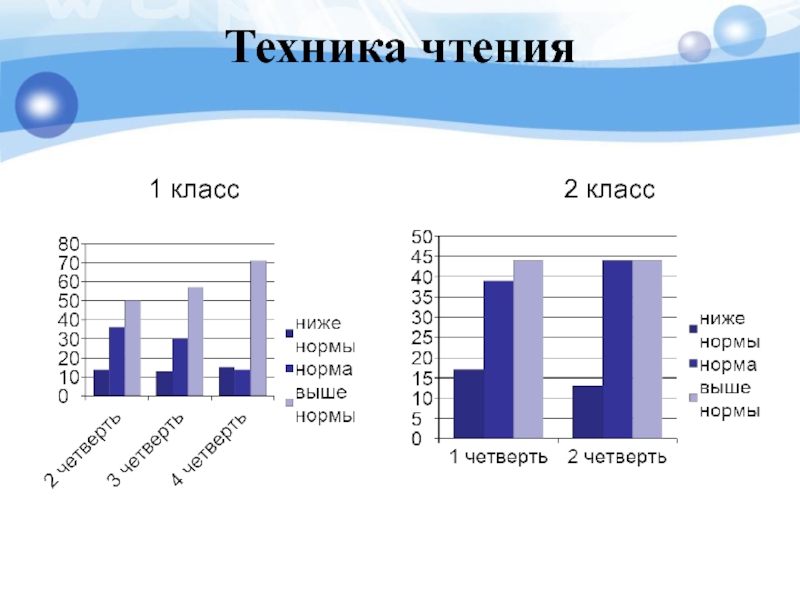 Техника чтения

1 класс

80
70
60
50
40
30
20
10
0

2 четверть
3 четверть
4 четверть

ниже нормы
норма
выше нормы

2 класс

50
45
40
35
30
25
20
15
10
5
0

1 четверть
2 четверть

ниже нормы
норма
выше нормы